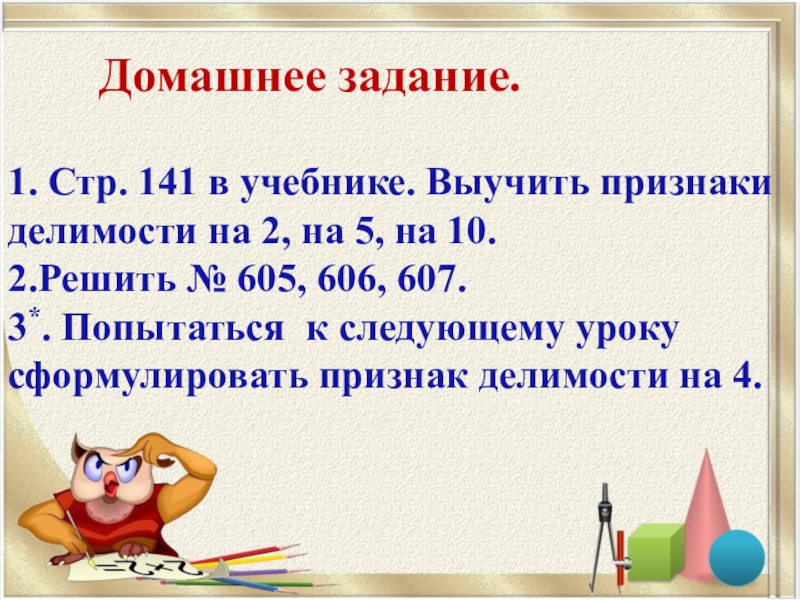 Домашнее задание.

1. Стр. 141 в учебнике. Выучить признаки делимости на 2, на 5, на 10.
2.Решить № 605, 606, 607.
$3^*$. Попытаться к следующему уроку сформулировать признак делимости на 4.